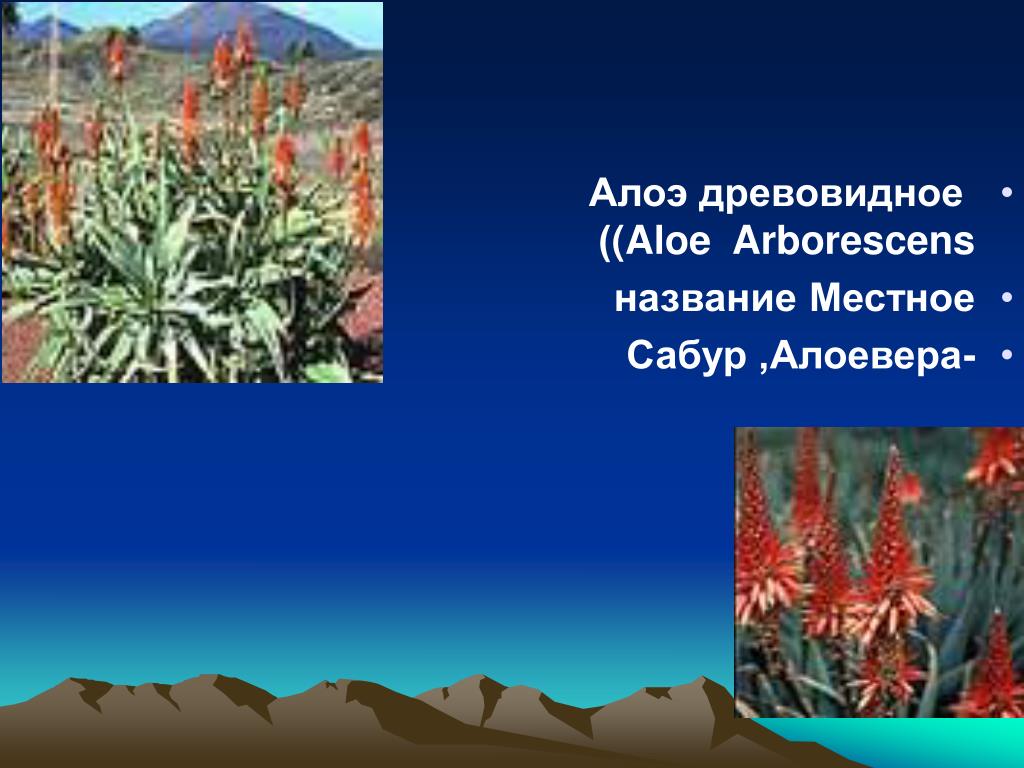 • Алоэ древовидное ((Aloe Arborescens

• название Местное

• Сабур ,Алоевера-